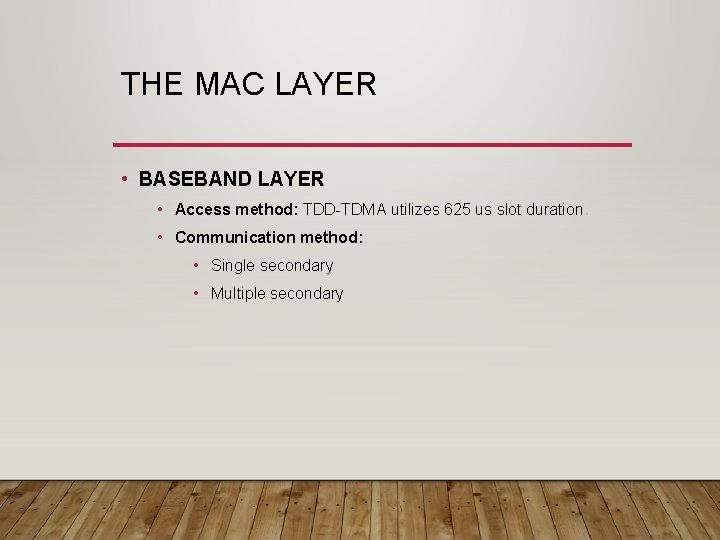 THE MAC LAYER

• BASEBAND LAYER
  • Access method: TDD-TDMA utilizes 625 us slot duration.
  • Communication method:
    • Single secondary
    • Multiple secondary